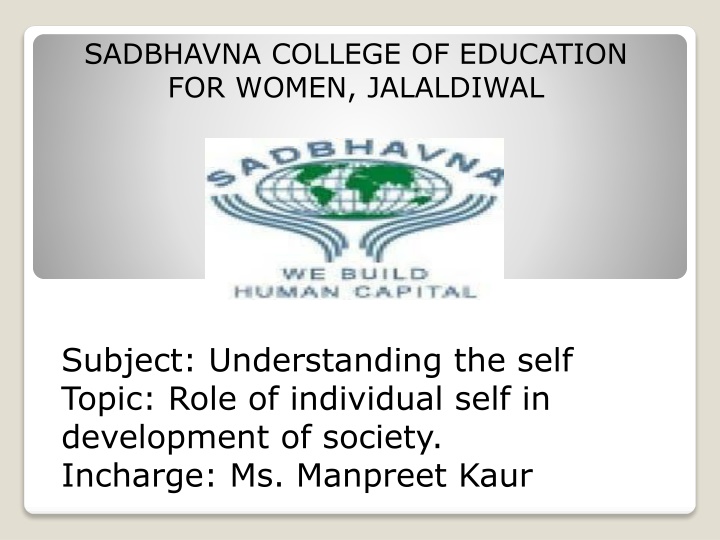 SADBHAVNA COLLEGE OF EDUCATION FOR WOMEN, JALALDIWAL

SADBHAVNA

WE BUILD HUMAN CAPITAL

Subject: Understanding the self
Topic: Role of individual self in development of society.
Incharge: Ms. Manpreet Kaur